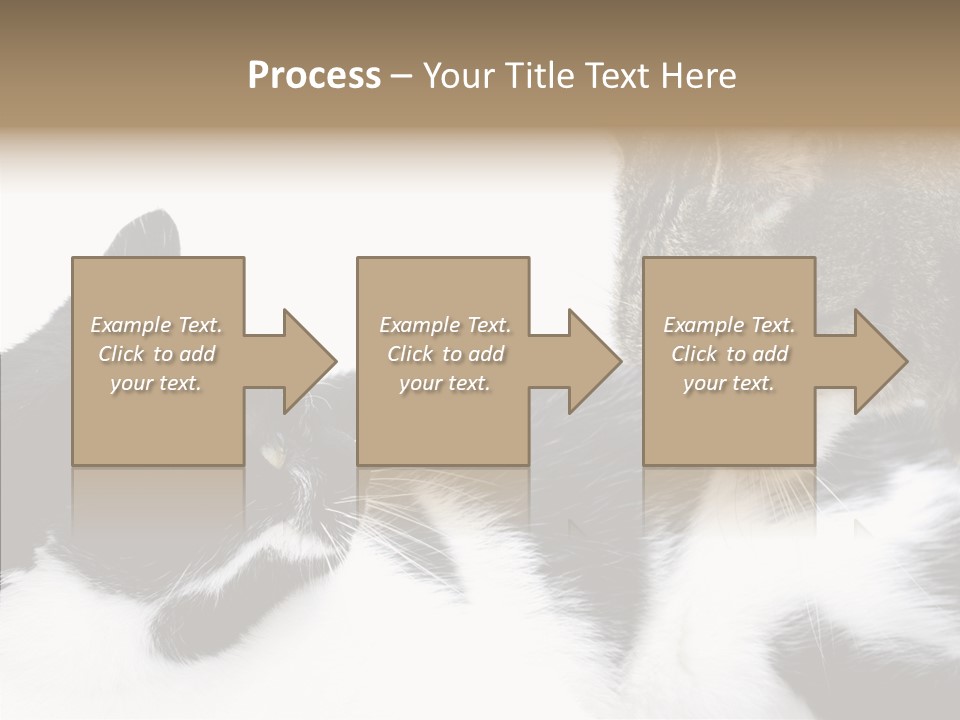 Process – Your Title Text Here

Example Text. Click to add your text.

Example Text. Click to add your text.

Example Text. Click to add your text.